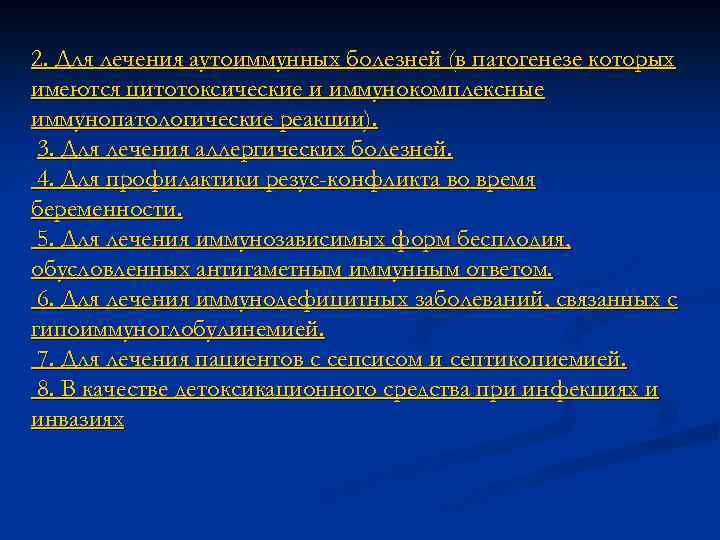 2. Для лечения аутоиммунных болезней (в патогенезе которых имеются цитотоксические и иммунокомплексные иммунопатологические реакции).
3. Для лечения аллергических болезней.
4. Для профилактики резус-конфликта во время беременности.
5. Для лечения иммунозависимых форм бесплодия, обусловленных антигаметным иммунным ответом.
6. Для лечения иммунодефицитных заболеваний, связанных с гипоиммуноглобулинемией.
7. Для лечения пациентов с сепсисом и септикопиемией.
8. В качестве детоксикационного средства при инфекциях и инвазиях